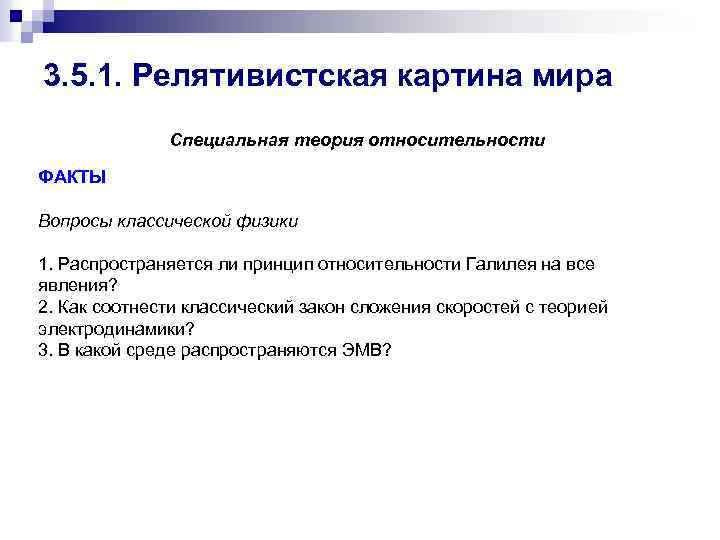 3.5.1. Релятивистская картина мира

Специальная теория относительности

ФАКТЫ

Вопросы классической физики

1. Распространяется ли принцип относительности Галилея на все явления?
2. Как соотнести классический закон сложения скоростей с теорией электродинамики?
3. В какой среде распространяются ЭМВ?